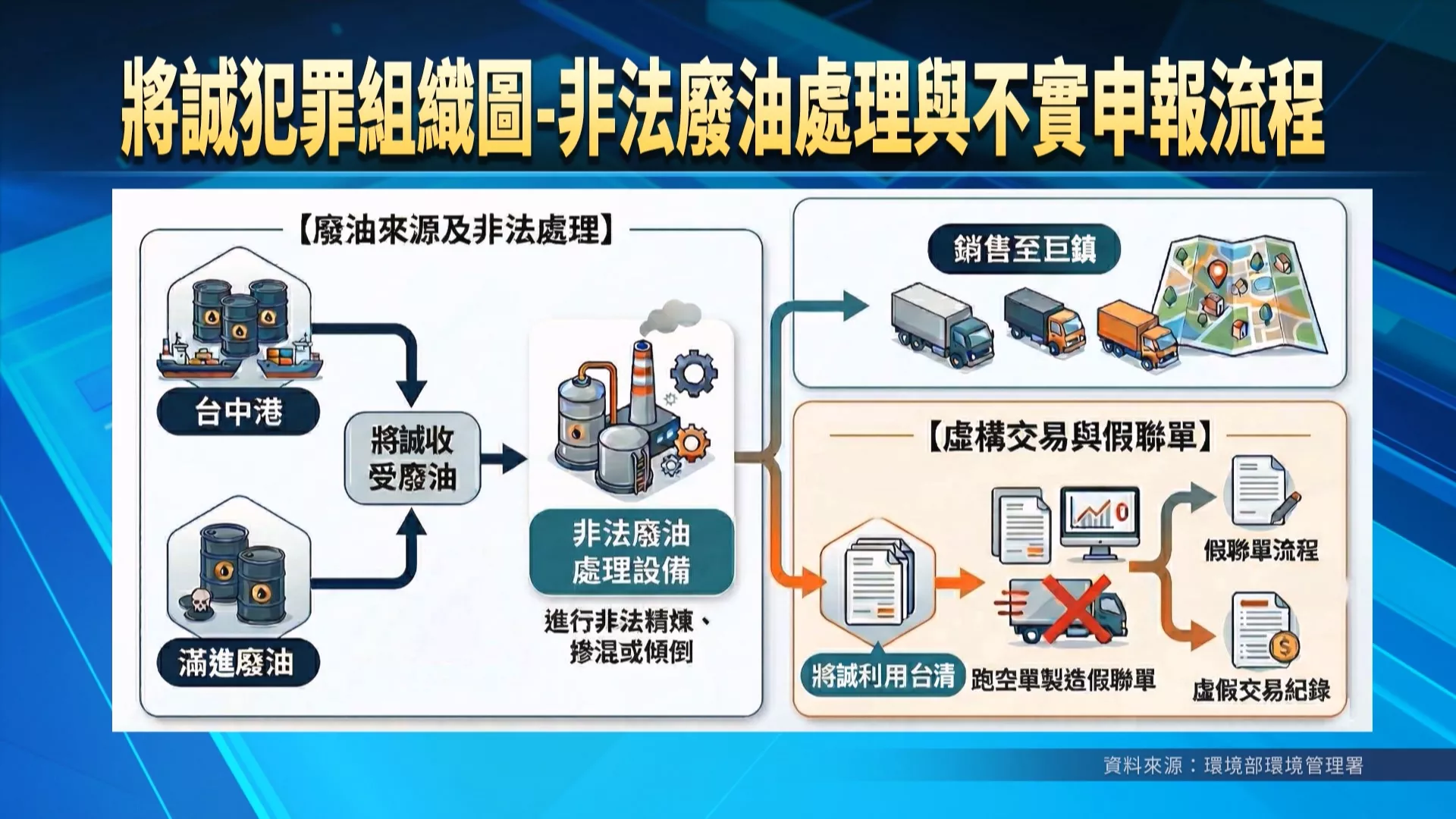 將誠犯罪組織圖-非法廢油處理與不實申報流程

【廢油來源及非法處理】

台中港

滿進廢油

將誠收受廢油

非法廢油處理設備

進行非法精煉、摻混或傾倒

銷售至巨鎮

【虛構交易與假聯單】

將誠利用台清

跑空單製造假聯單

假聯單流程

虛假交易紀錄

資料來源：環境部環境管理署